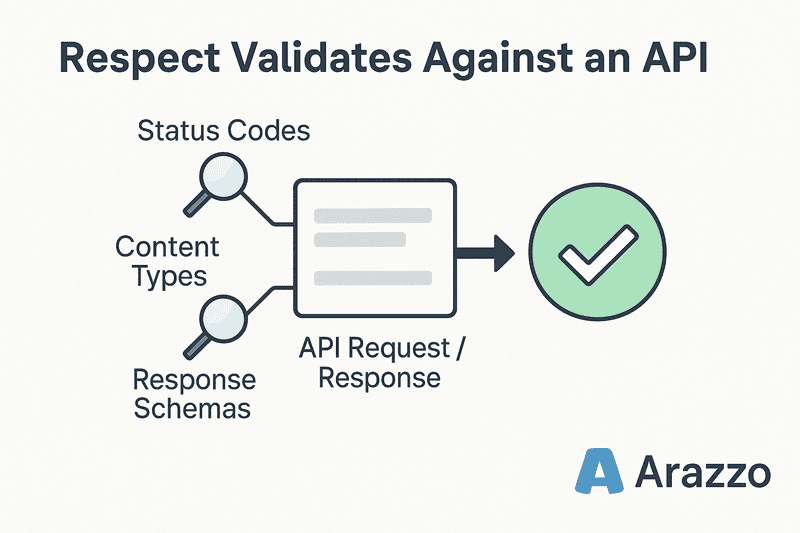 Respect Validates Against an API

Status Codes

Content Types

Response Schemas

API Request / Response

Arazzo